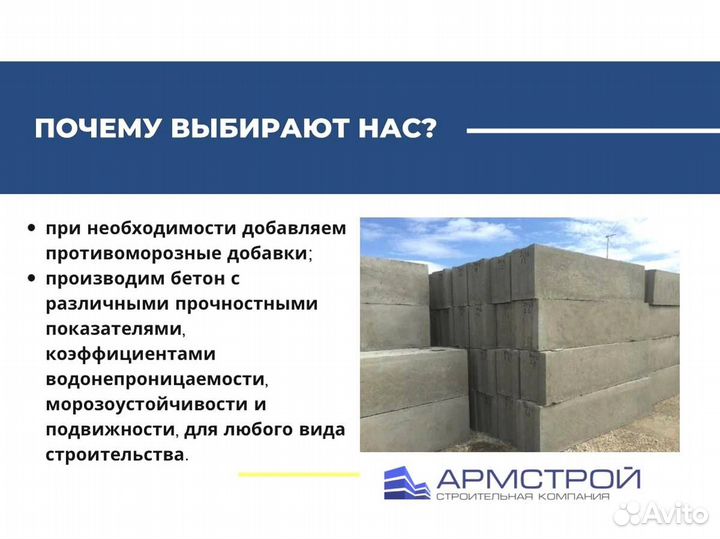 ПОЧЕМУ ВЫБИРАЮТ НАС?

- при необходимости добавляем противоморозные добавки;
- производим бетон с различными прочностными показателями, коэффициентами водонепроницаемости, морозоустойчивости и подвижности, для любого вида строительства.

АРМСТРОЙ
СТРОИТЕЛЬНАЯ КОМПАНИЯ

Avito